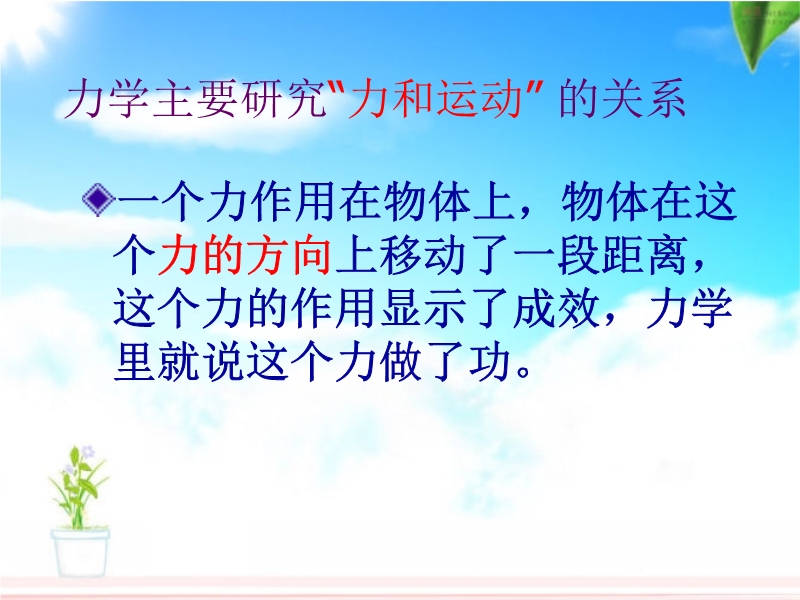 力学主要研究"力和运动" 的关系

◆一个力作用在物体上，物体在这个力的方向上移动了一段距离，这个力的作用显示了成效，力学里就说这个力做了功。